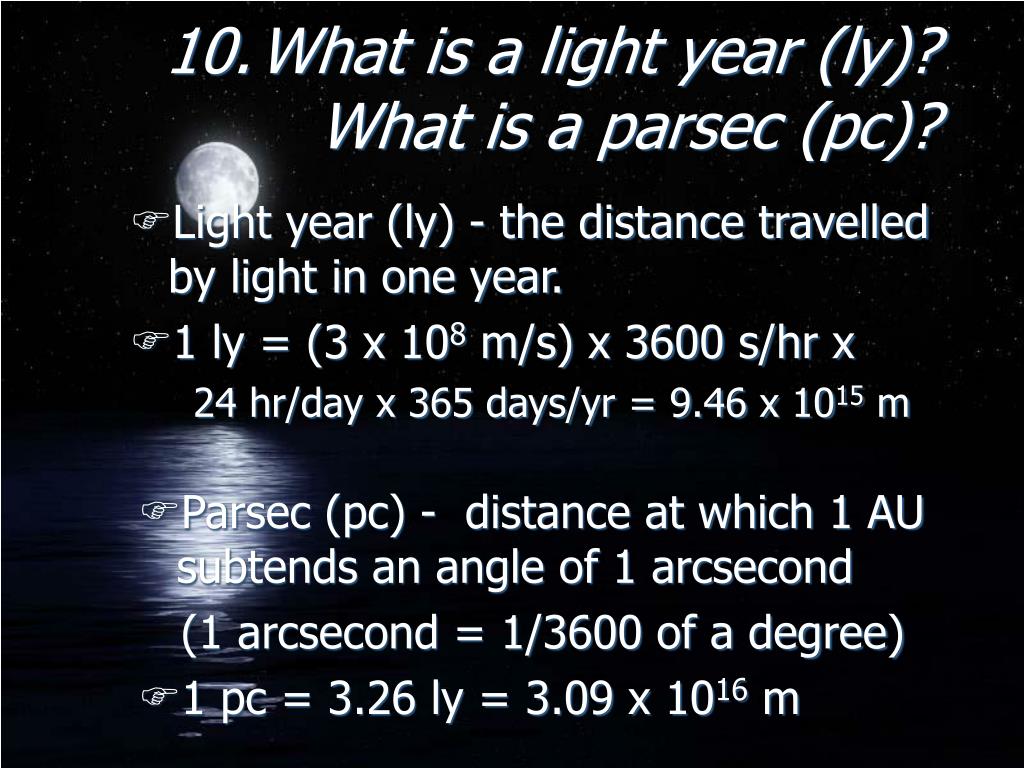 10. What is a light year (ly)? What is a parsec (pc)?

Light year (ly) - the distance travelled by light in one year.

1 ly = (3 x $10^8$ m/s) x 3600 s/hr x 24 hr/day x 365 days/yr = 9.46 x $10^{15}$ m

Parsec (pc) - distance at which 1 AU subtends an angle of 1 arcsecond

(1 arcsecond = 1/3600 of a degree)

1 pc = 3.26 ly = 3.09 x $10^{16}$ m